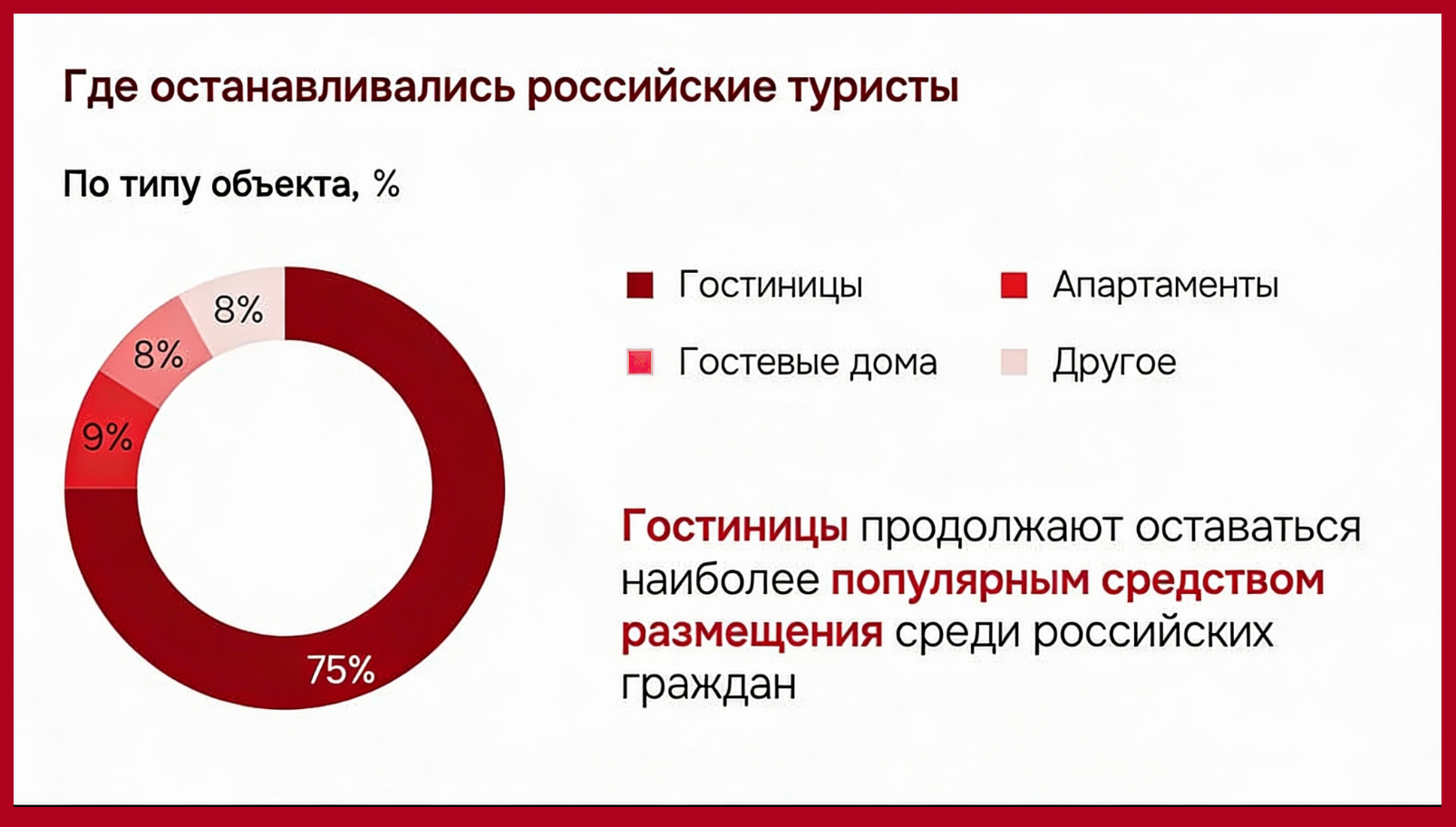 Где останавливались российские туристы

По типу объекта, %

8%

8%

9%

75%

Гостиницы

Апартаменты

Гостевые дома

Другое

Гостиницы продолжают оставаться наиболее популярным средством размещения среди российских граждан